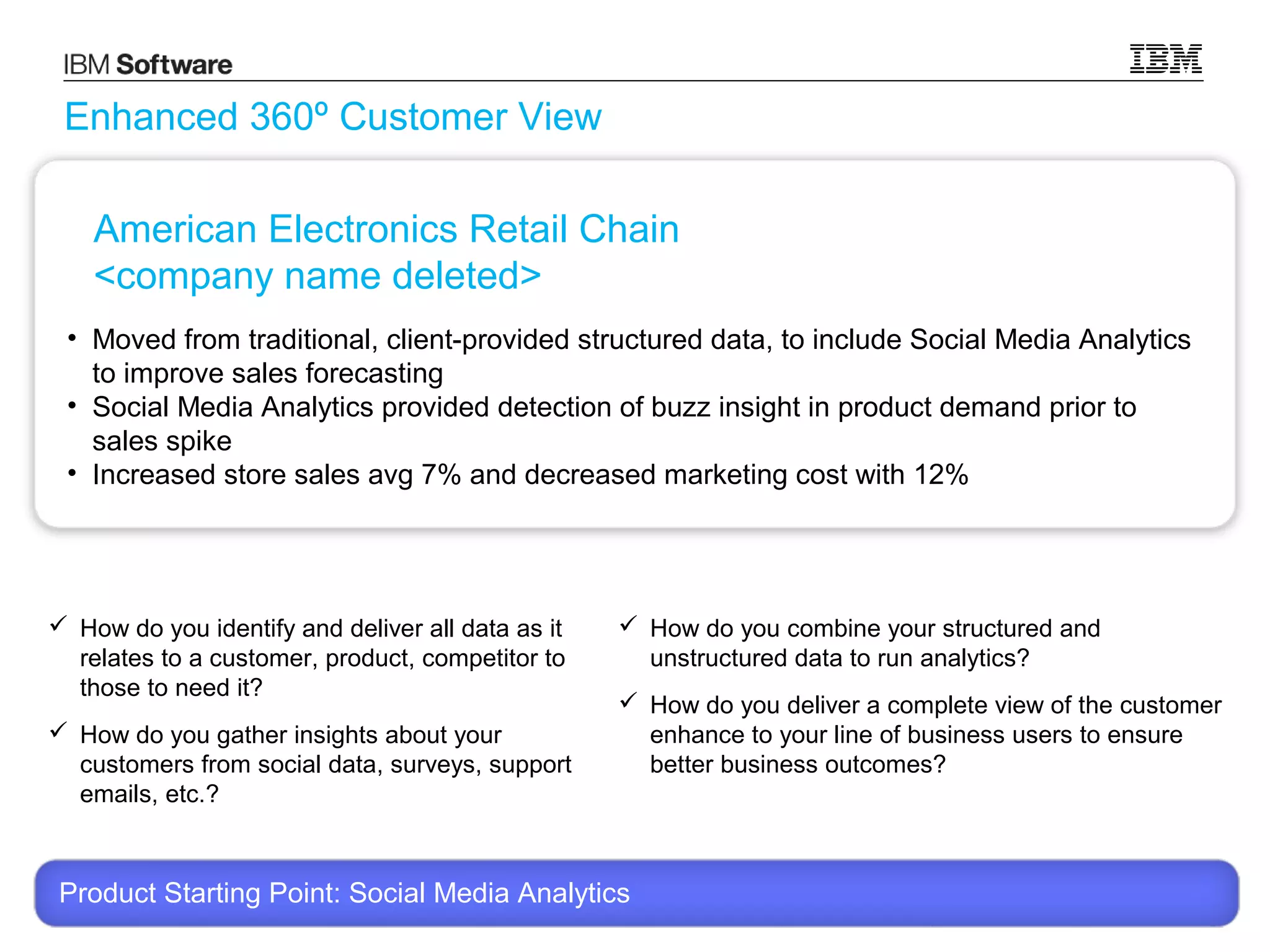 IBM Software

IBM

Enhanced 360º Customer View

American Electronics Retail Chain
<company name deleted>

• Moved from traditional, client-provided structured data, to include Social Media Analytics to improve sales forecasting
• Social Media Analytics provided detection of buzz insight in product demand prior to sales spike
• Increased store sales avg 7% and decreased marketing cost with 12%

✓ How do you identify and deliver all data as it relates to a customer, product, competitor to those to need it?

✓ How do you gather insights about your customers from social data, surveys, support emails, etc.?

✓ How do you combine your structured and unstructured data to run analytics?

✓ How do you deliver a complete view of the customer enhance to your line of business users to ensure better business outcomes?

Product Starting Point: Social Media Analytics